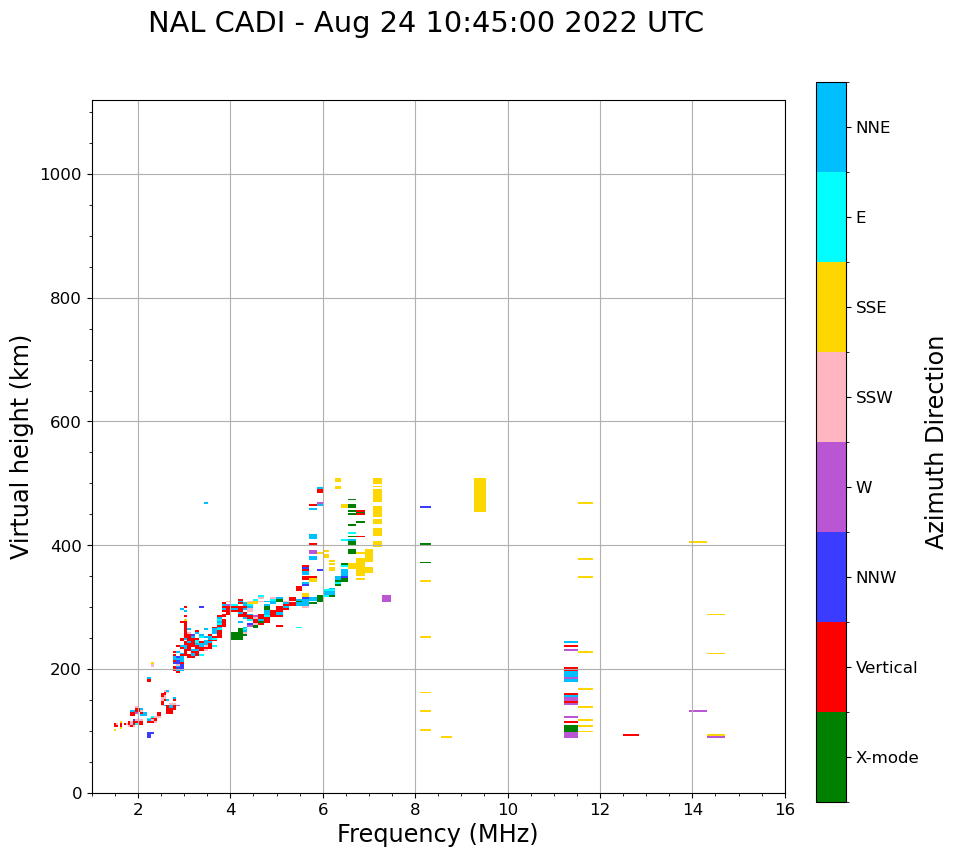 NAL CADI - Aug 24 10:45:00 2022 UTC

Virtual height (km)

1000
800
600
400
200
0

2
4
6
8
10
12
14
16

Frequency (MHz)

NNE
E
SSE
SSW
W
NNW
Vertical
X-mode

Azimuth Direction